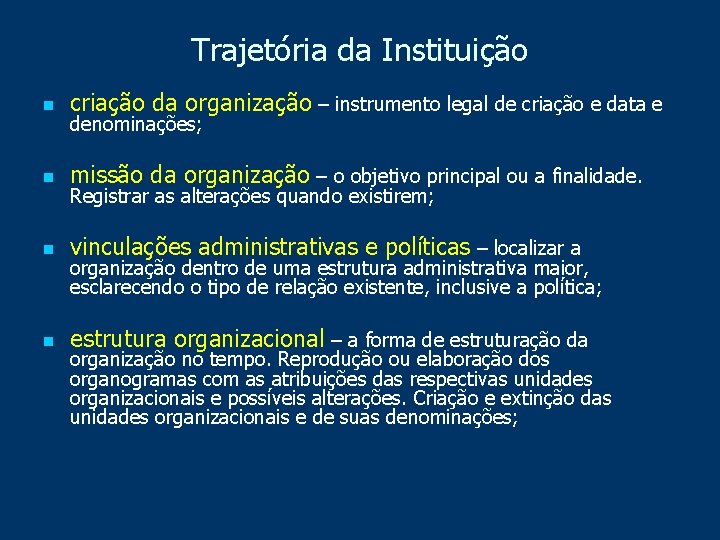 Trajetória da Instituição

criação da organização – instrumento legal de criação e data e denominações;

missão da organização – o objetivo principal ou a finalidade. Registrar as alterações quando existirem;

vinculações administrativas e políticas – localizar a organização dentro de uma estrutura administrativa maior, esclarecendo o tipo de relação existente, inclusive a política;

estrutura organizacional – a forma de estruturação da organização no tempo. Reprodução ou elaboração dos organogramas com as atribuições das respectivas unidades organizacionais e possíveis alterações. Criação e extinção das unidades organizacionais e de suas denominações;